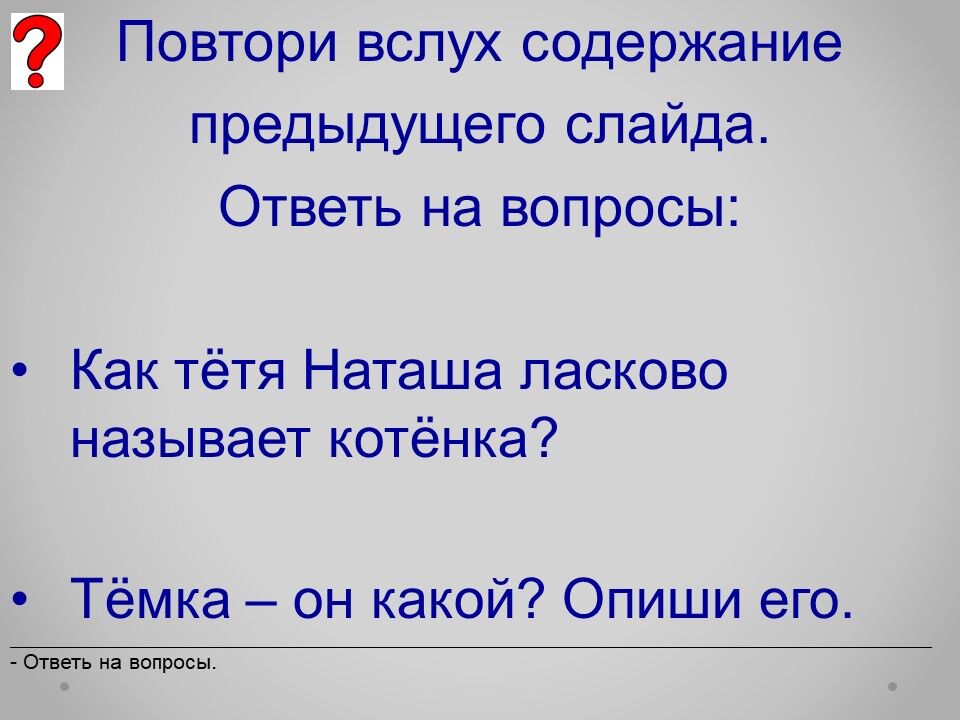 ?

Повтори вслух содержание предыдущего слайда.
Ответь на вопросы:

• Как тётя Наташа ласково называет котёнка?

• Тёмка – он какой? Опиши его.

- Ответь на вопросы.